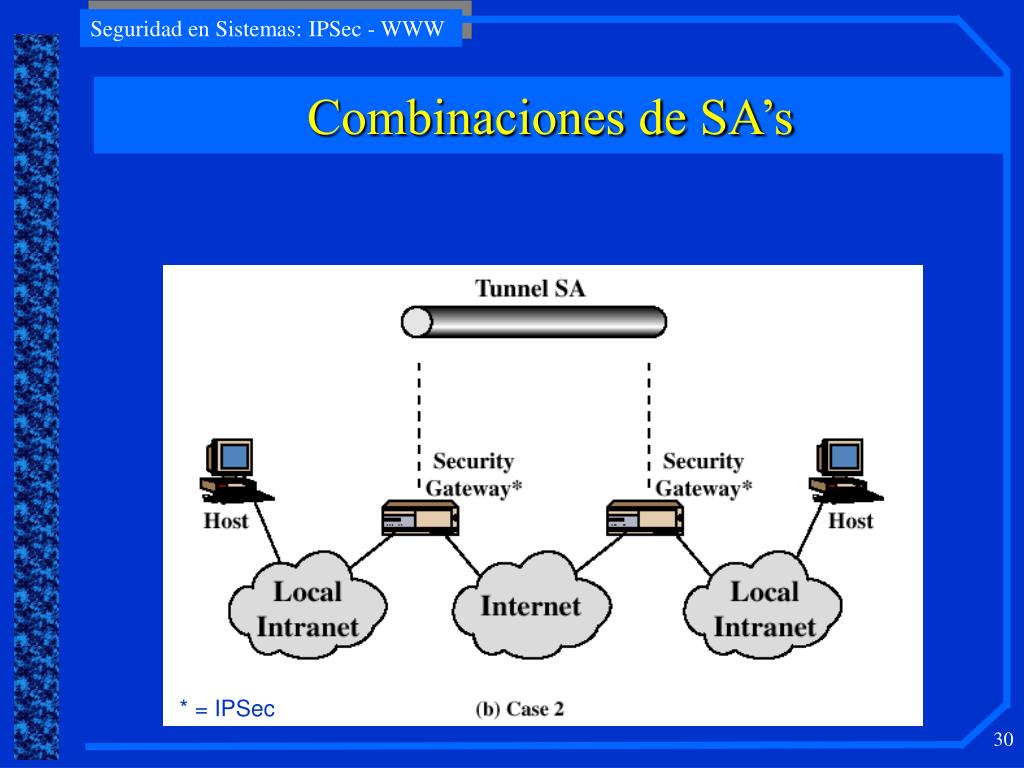 Seguridad en Sistemas: IPSec - WWW

Combinaciones de SA’s

Tunnel SA

Security Gateway*

Security Gateway*

Host

Host

Local Intranet

Internet

Local Intranet

* = IPSec

(b) Case 2

30